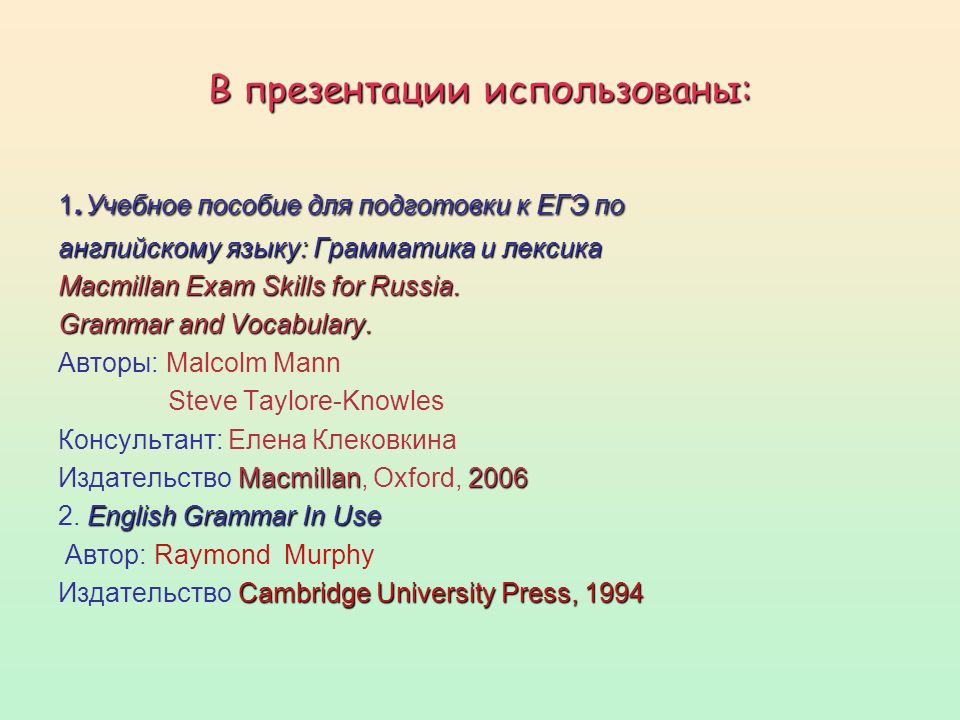 В презентации использованы:

1. Учебное пособие для подготовки к ЕГЭ по английскому языку: Грамматика и лексика
Macmillan Exam Skills for Russia.
Grammar and Vocabulary.
Авторы: Malcolm Mann
Steve Taylore-Knowles
Консультант: Елена Клековкина
Издательство Macmillan, Oxford, 2006
2. English Grammar In Use
Автор: Raymond Murphy
Издательство Cambridge University Press, 1994